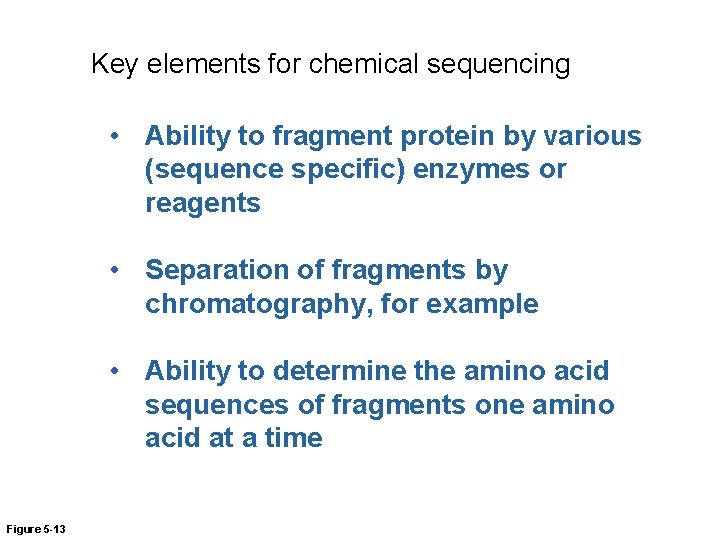 Key elements for chemical sequencing

• Ability to fragment protein by various (sequence specific) enzymes or reagents

• Separation of fragments by chromatography, for example

• Ability to determine the amino acid sequences of fragments one amino acid at a time

Figure 5-13